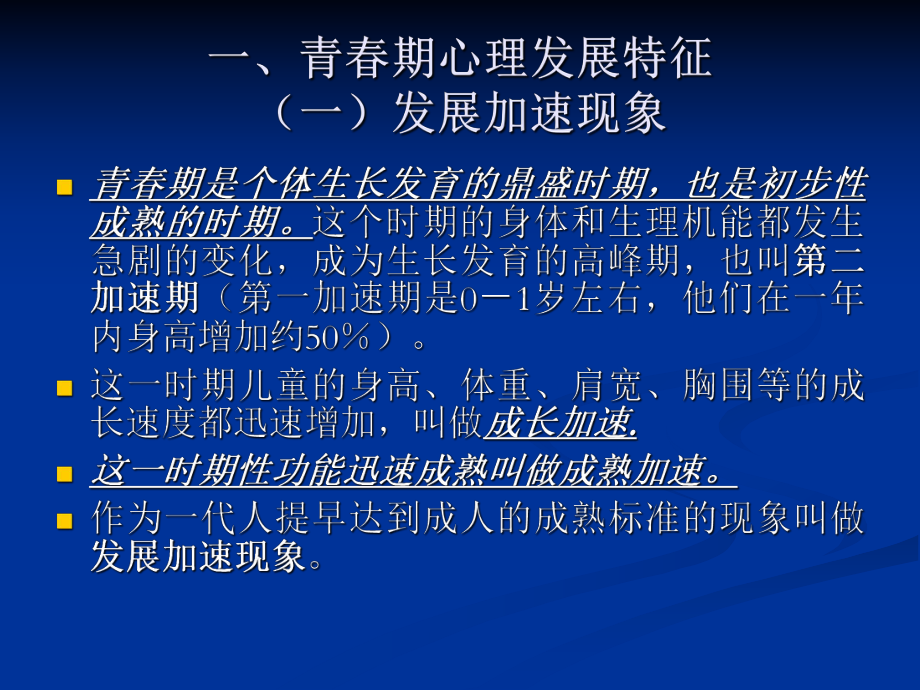 一、青春期心理发展特征
（一）发展加速现象

青春期是个体生长发育的鼎盛时期，也是初步性成熟的时期。这个时期的身体和生理机能都发生急剧的变化，成为生长发育的高峰期，也叫第二加速期（第一加速期是0－1岁左右，他们在一年内身高增加约50％）。

这一时期儿童的身高、体重、肩宽、胸围等的成长速度都迅速增加，叫做成长加速.

这一时期性功能迅速成熟叫做成熟加速。

作为一代人提早达到成人的成熟标准的现象叫做发展加速现象。